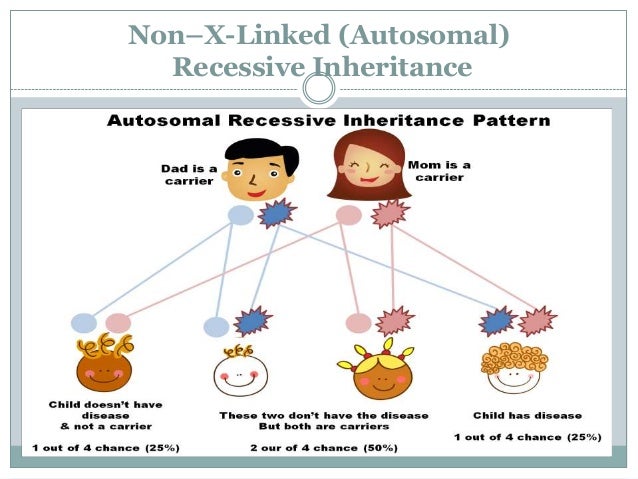 Non–X-Linked (Autosomal) Recessive Inheritance

Autosomal Recessive Inheritance Pattern

Dad is a carrier

Mom is a carrier

Child doesn't have disease & not a carrier

1 out of 4 chance (25%)

These two don't have the disease But both are carriers

2 our of 4 chance (50%)

Child has disease

1 out of 4 chance (25%)